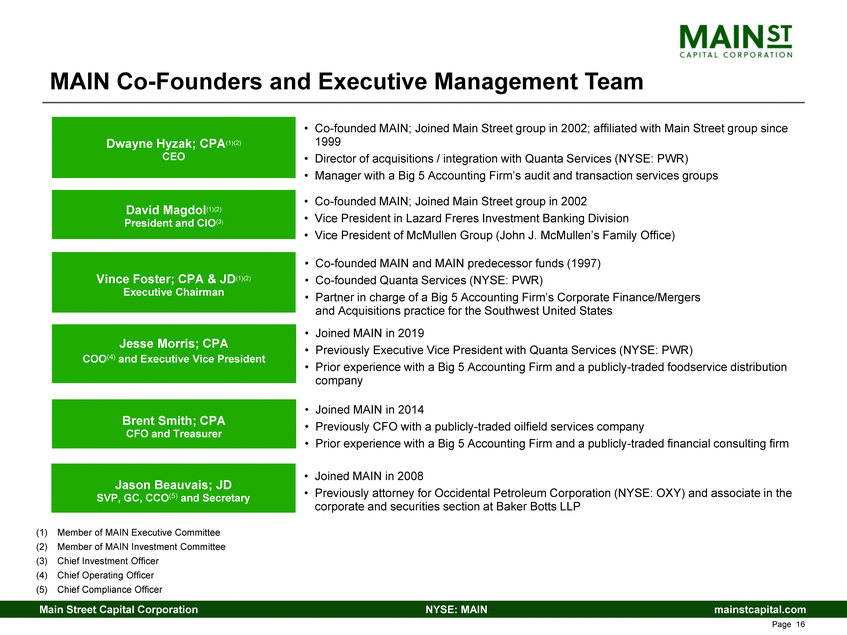 MAIN ST
CAPITAL CORPORATION

MAIN Co-Founders and Executive Management Team

Dwayne Hyzak; CPA$^{(1)(2)}$
CEO

• Co-founded MAIN; Joined Main Street group in 2002; affiliated with Main Street group since 1999
• Director of acquisitions / integration with Quanta Services (NYSE: PWR)
• Manager with a Big 5 Accounting Firm's audit and transaction services groups

David Magdol$^{(1)(2)}$
President and CIO$^{(3)}$

• Co-founded MAIN; Joined Main Street group in 2002
• Vice President in Lazard Freres Investment Banking Division
• Vice President of McMullen Group (John J. McMullen's Family Office)

Vince Foster; CPA & JD$^{(1)(2)}$
Executive Chairman

• Co-founded MAIN and MAIN predecessor funds (1997)
• Co-founded Quanta Services (NYSE: PWR)
• Partner in charge of a Big 5 Accounting Firm's Corporate Finance/Mergers and Acquisitions practice for the Southwest United States

Jesse Morris; CPA
COO$^{(4)}$ and Executive Vice President

• Joined MAIN in 2019
• Previously Executive Vice President with Quanta Services (NYSE: PWR)
• Prior experience with a Big 5 Accounting Firm and a publicly-traded foodservice distribution company

Brent Smith; CPA
CFO and Treasurer

• Joined MAIN in 2014
• Previously CFO with a publicly-traded oilfield services company
• Prior experience with a Big 5 Accounting Firm and a publicly-traded financial consulting firm

Jason Beauvais; JD
SVP, GC, CCO$^{(5)}$ and Secretary

• Joined MAIN in 2008
• Previously attorney for Occidental Petroleum Corporation (NYSE: OXY) and associate in the corporate and securities section at Baker Botts LLP

(1) Member of MAIN Executive Committee
(2) Member of MAIN Investment Committee
(3) Chief Investment Officer
(4) Chief Operating Officer
(5) Chief Compliance Officer

Main Street Capital Corporation NYSE: MAIN mainstcapital.com
Page 16